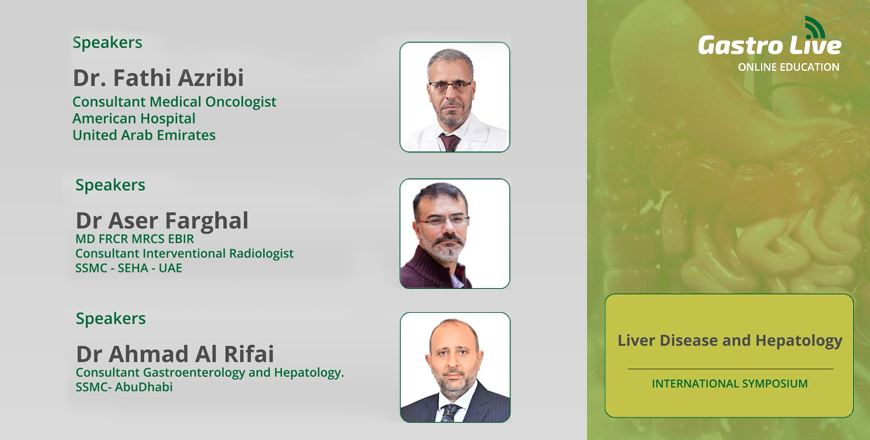 Speakers

Dr. Fathi Azribi

Consultant Medical Oncologist
American Hospital
United Arab Emirates

Speakers

Dr Aser Farghal

MD FRCR MRCS EBIR
Consultant Interventional Radiologist
SSMC - SEHA - UAE

Speakers

Dr Ahmad Al Rifai

Consultant Gastroenterology and Hepatology.
SSMC- AbuDhabi

Gastro Live
ONLINE EDUCATION

Liver Disease and Hepatology

INTERNATIONAL SYMPOSIUM